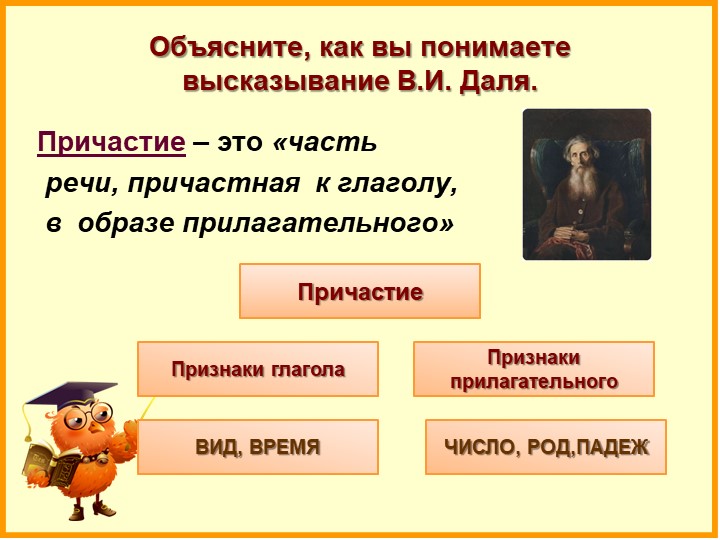 Объясните, как вы понимаете высказывание В.И. Даля.

Причастие – это «часть речи, причастная к глаголу, в образе прилагательного»

Причастие

Признаки глагола

Признаки прилагательного

ВИД, ВРЕМЯ

ЧИСЛО, РОД,ПАДЕЖ